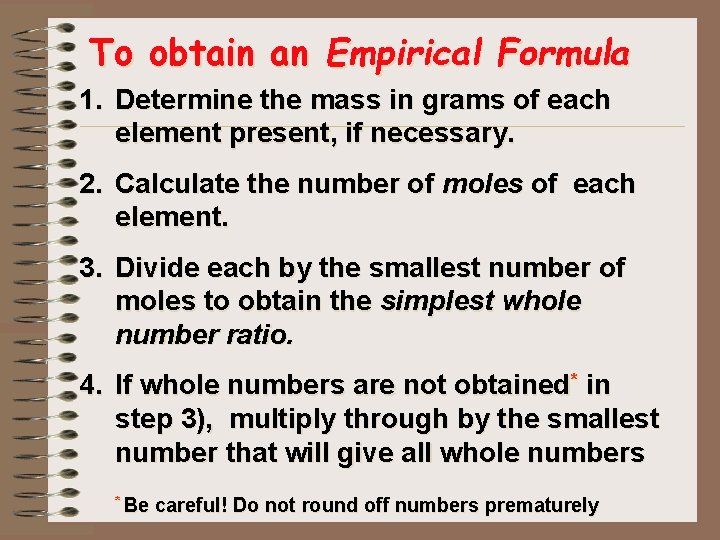 To obtain an Empirical Formula

1. Determine the mass in grams of each element present, if necessary.

2. Calculate the number of moles of each element.

3. Divide each by the smallest number of moles to obtain the simplest whole number ratio.

4. If whole numbers are not obtained* in step 3), multiply through by the smallest number that will give all whole numbers

* Be careful! Do not round off numbers prematurely